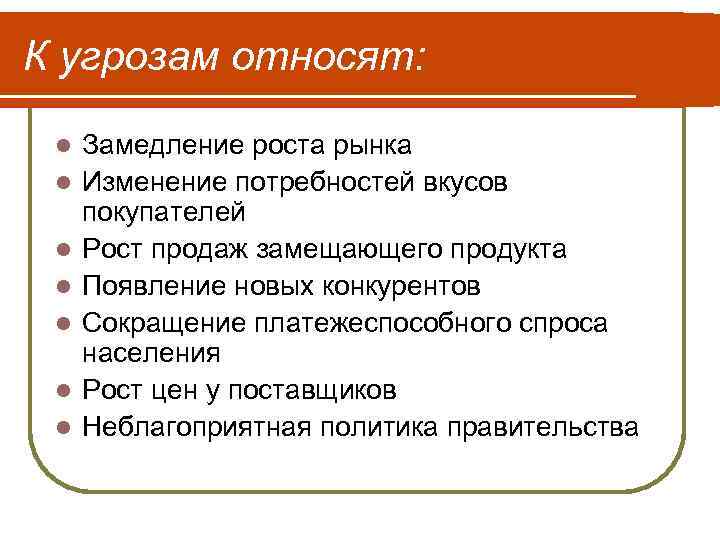 К угрозам относят:

- Замедление роста рынка
- Изменение потребностей вкусов покупателей
- Рост продаж замещающего продукта
- Появление новых конкурентов
- Сокращение платежеспособного спроса населения
- Рост цен у поставщиков
- Неблагоприятная политика правительства